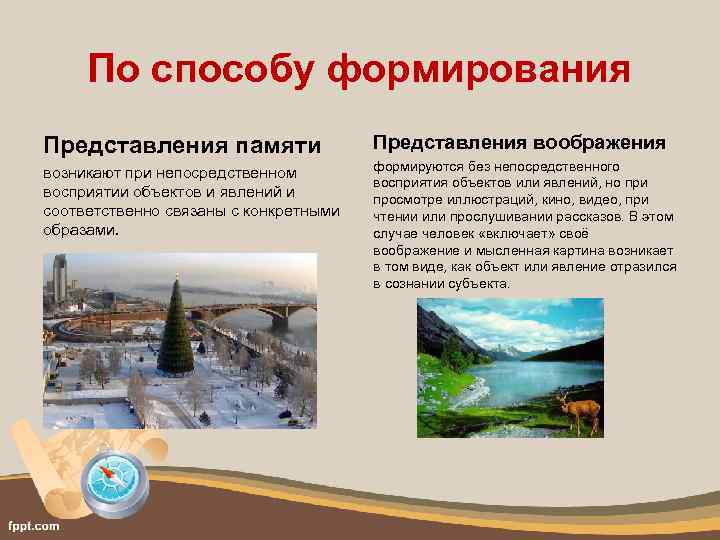 По способу формирования

Представления памяти

возникают при непосредственном восприятии объектов и явлений и соответственно связаны с конкретными образами.

Представления воображения

формируются без непосредственного восприятия объектов или явлений, но при просмотре иллюстраций, кино, видео, при чтении или прослушивании рассказов. В этом случае человек «включает» своё воображение и мысленная картина возникает в том виде, как объект или явление отразился в сознании субъекта.

fppt.com